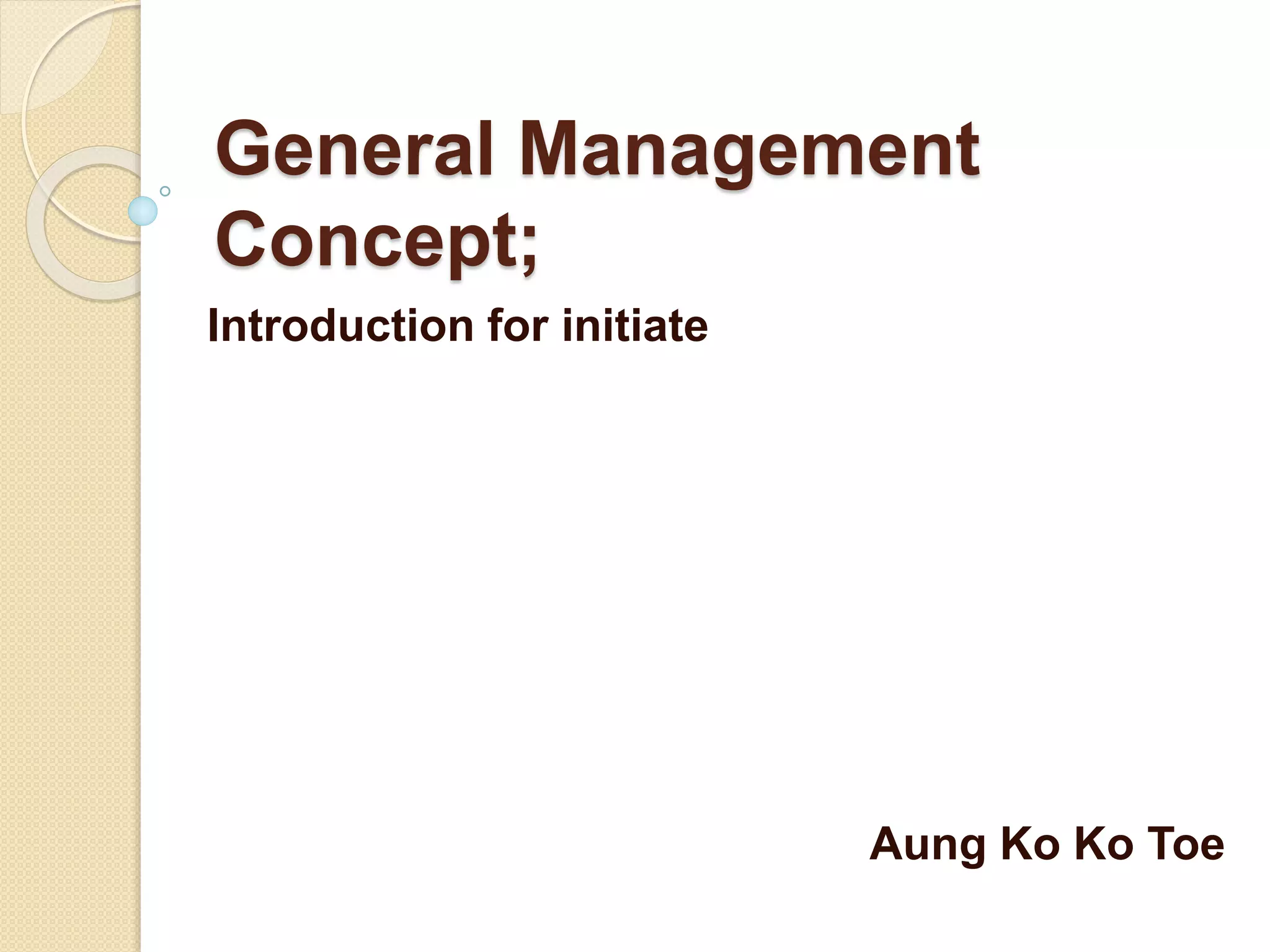 General Management Concept;

Introduction for initiate

Aung Ko Ko Toe